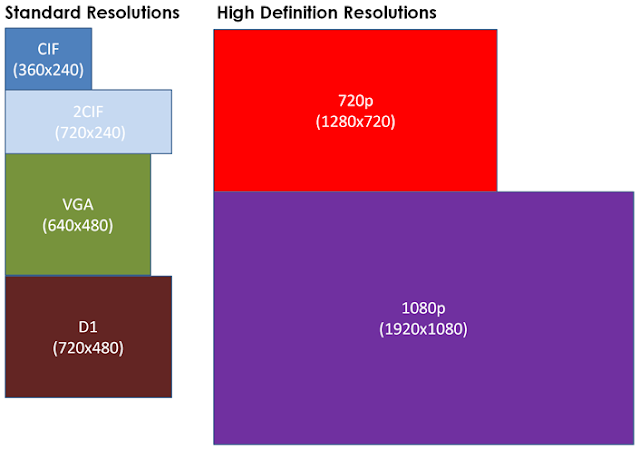 Standard Resolutions

CIF
(360x240)

2CIF
(720x240)

VGA
(640x480)

D1
(720x480)

High Definition Resolutions

720p
(1280x720)

1080p
(1920x1080)